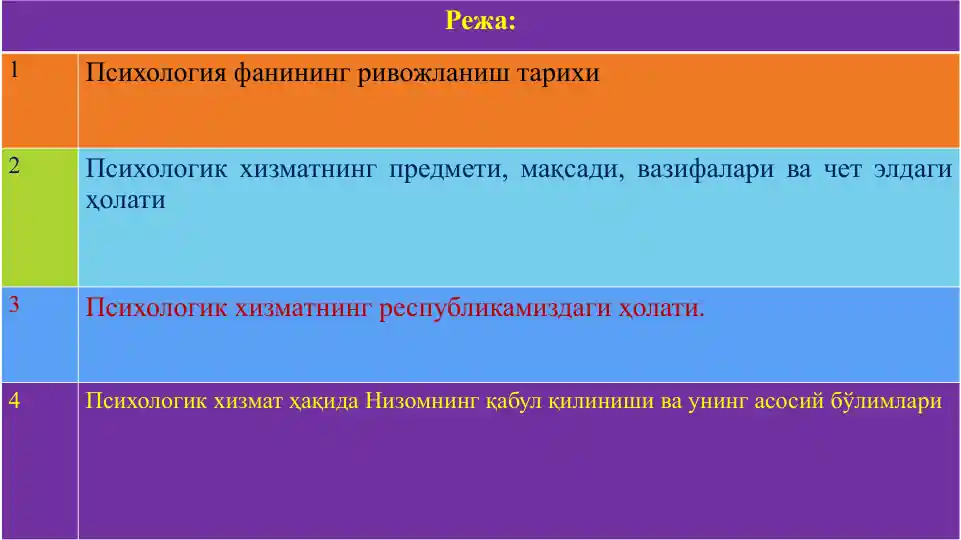 Режа:

| 1 | Психология фанининг ривожланиш тарихи |
|---|---|
| 2 | Психологик хизматнинг предмети, мақсади, вазифалари ва чет элдаги ҳолати |
| 3 | Психологик хизматнинг республикамиздаги ҳолати. |
| 4 | Психологик хизмат ҳақида Низомнинг қабул қилиниши ва унинг асосий бўлимлари |